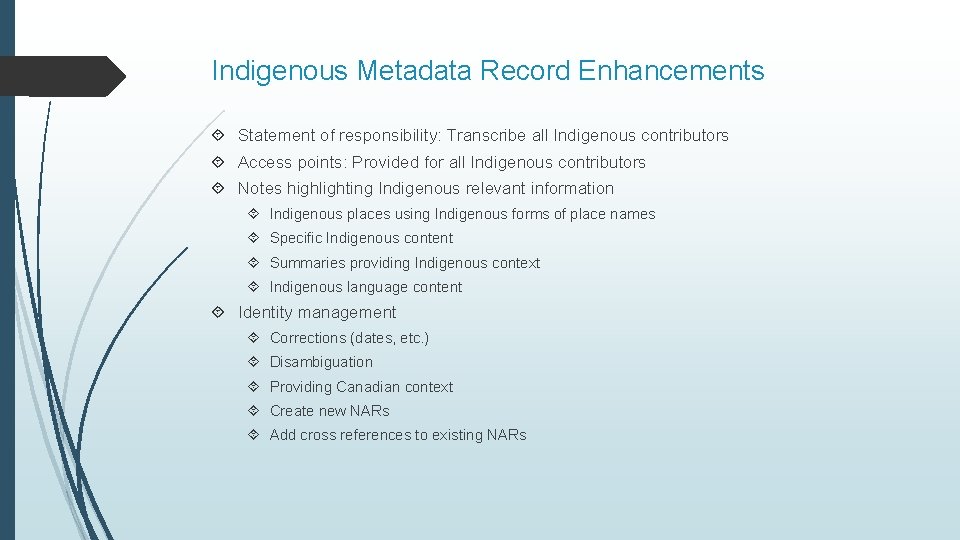 Indigenous Metadata Record Enhancements

Statement of responsibility: Transcribe all Indigenous contributors

Access points: Provided for all Indigenous contributors

Notes highlighting Indigenous relevant information

Indigenous places using Indigenous forms of place names

Specific Indigenous content

Summaries providing Indigenous context

Indigenous language content

Identity management

Corrections (dates, etc.)

Disambiguation

Providing Canadian context

Create new NARs

Add cross references to existing NARs